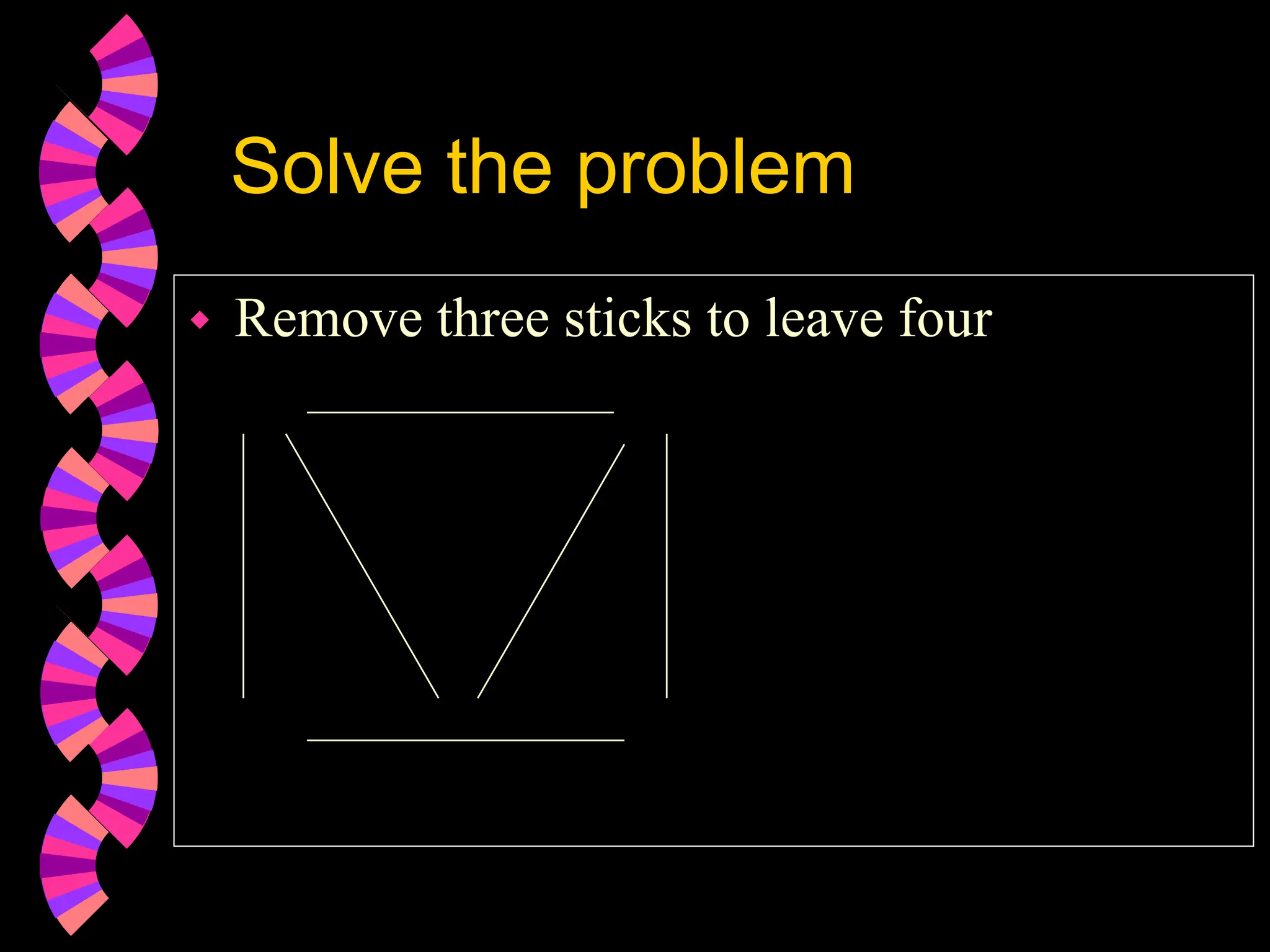 Solve the problem

Remove three sticks to leave four